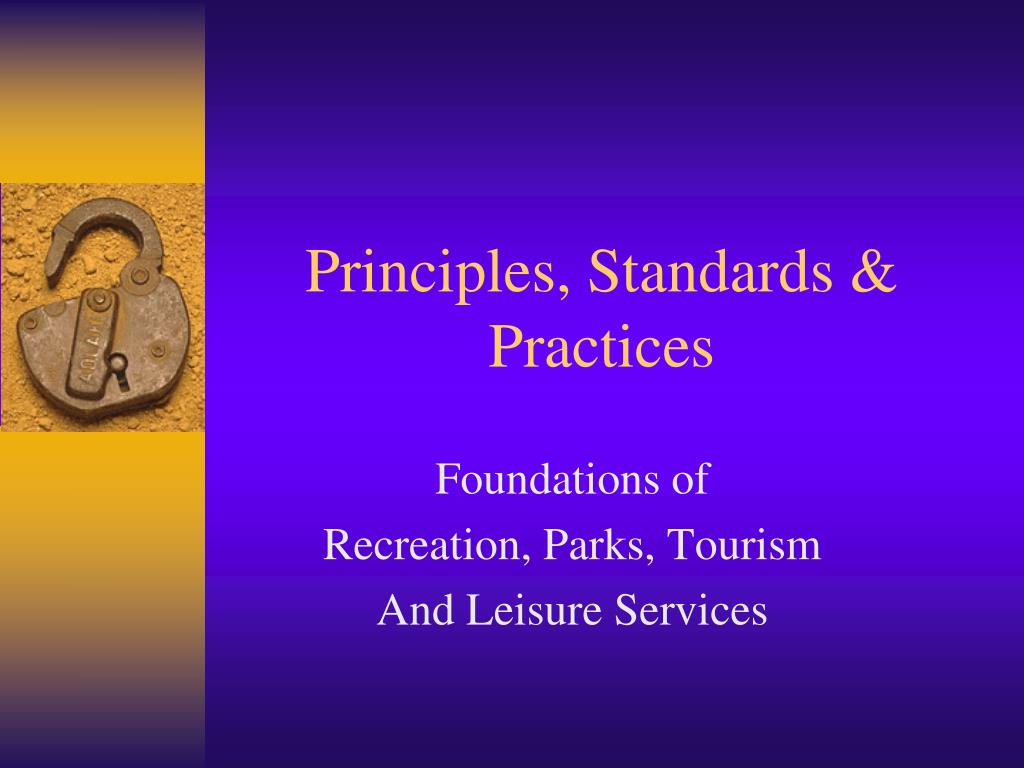 Principles, Standards & Practices

Foundations of
Recreation, Parks, Tourism
And Leisure Services